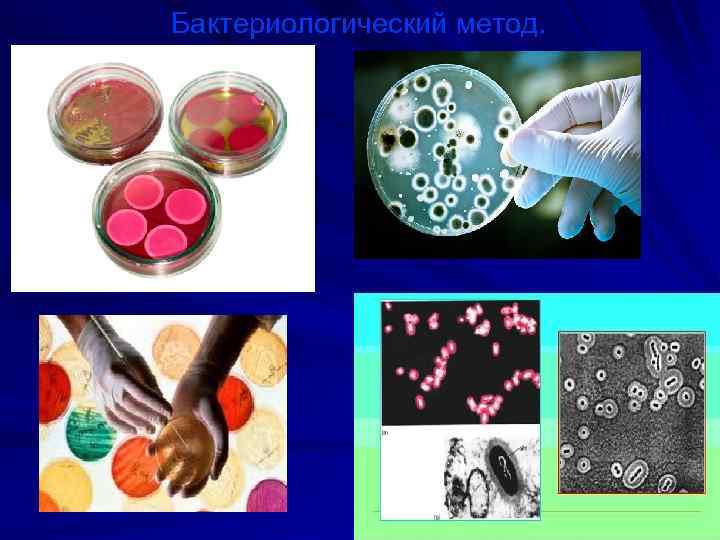 Бактериологический метод.